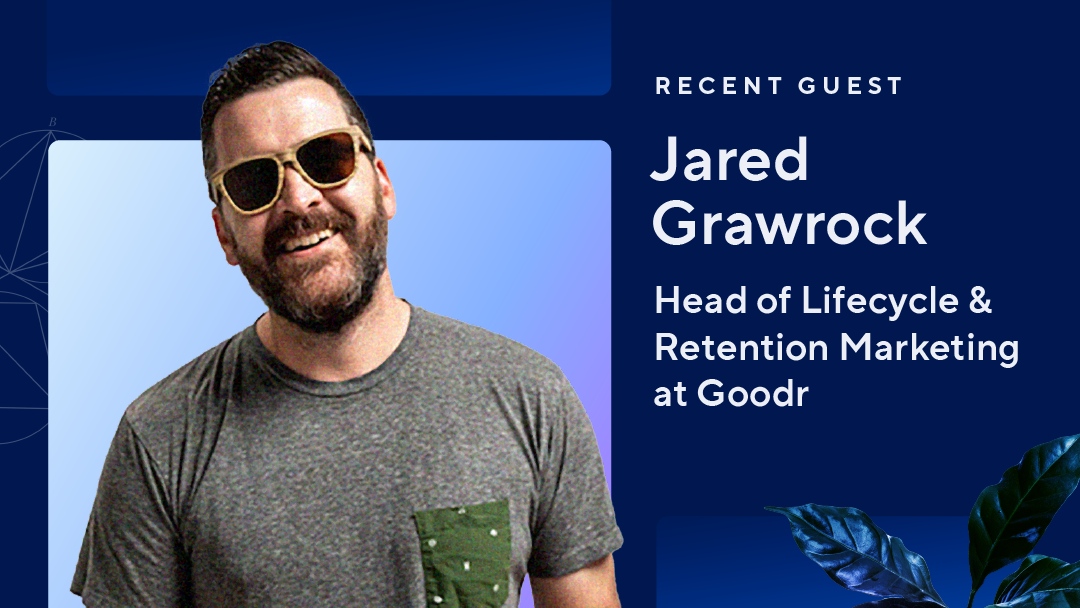 RECENT GUEST

Jared Grawrock

Head of Lifecycle & Retention Marketing at Goodr